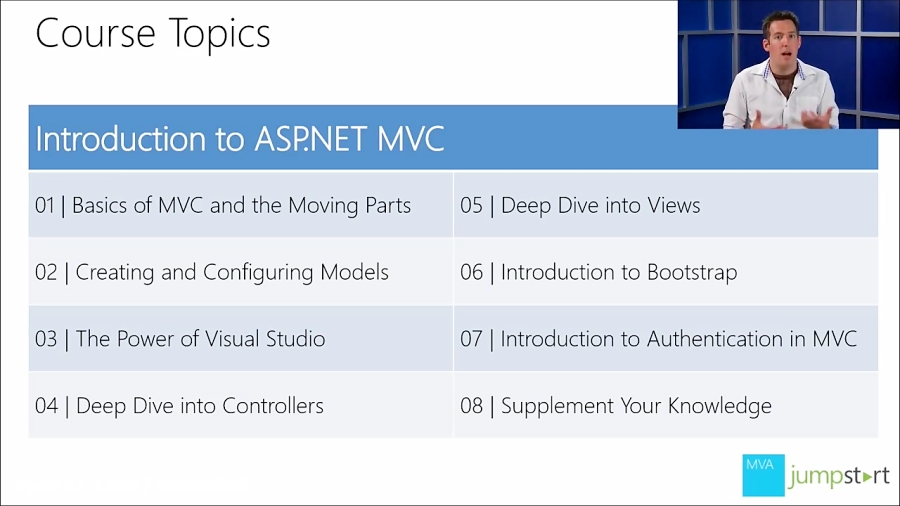 Course Topics

| Introduction to ASP.NET MVC | |
|---|---|
| 01 \| Basics of MVC and the Moving Parts | 05 \| Deep Dive into Views |
| 02 \| Creating and Configuring Models | 06 \| Introduction to Bootstrap |
| 03 \| The Power of Visual Studio | 07 \| Introduction to Authentication in MVC |
| 04 \| Deep Dive into Controllers | 08 \| Supplement Your Knowledge |

MVA jumpstart